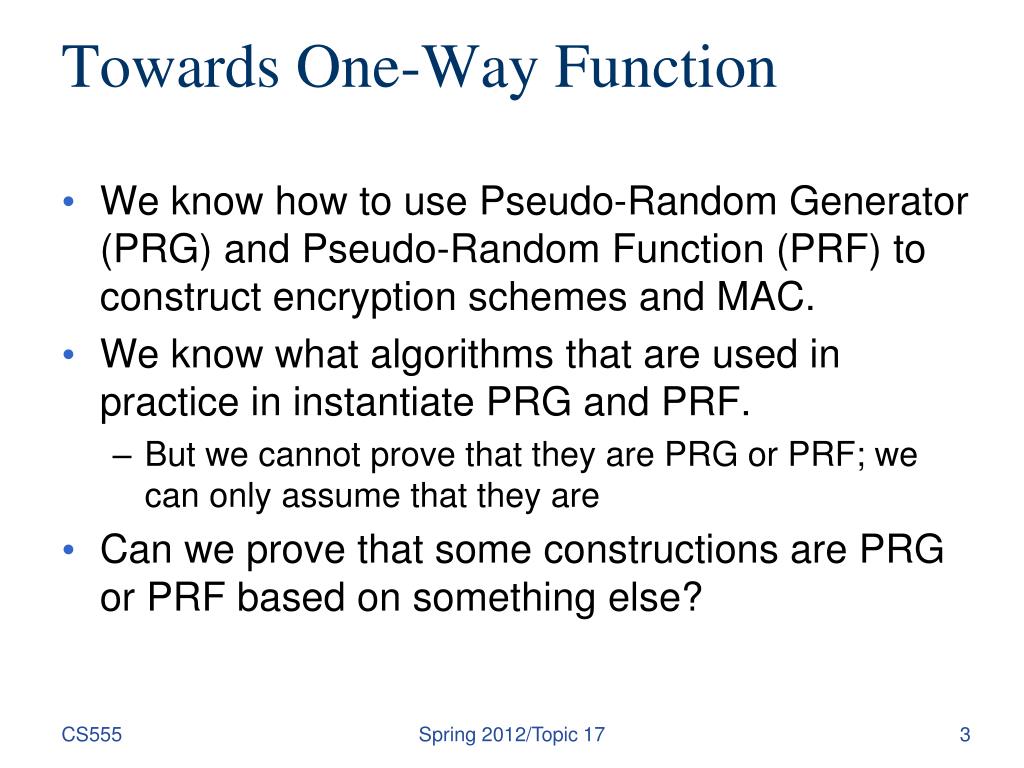 Towards One-Way Function

• We know how to use Pseudo-Random Generator (PRG) and Pseudo-Random Function (PRF) to construct encryption schemes and MAC.
• We know what algorithms that are used in practice in instantiate PRG and PRF.
  – But we cannot prove that they are PRG or PRF; we can only assume that they are
• Can we prove that some constructions are PRG or PRF based on something else?

CS555

Spring 2012/Topic 17

3